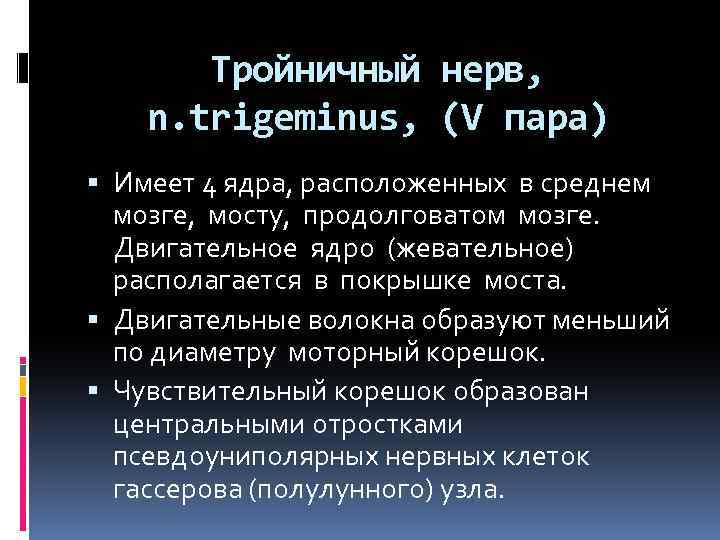 Тройничный нерв, n.trigeminus, (V пара)

▪ Имеет 4 ядра, расположенных в среднем мозге, мосту, продолговатом мозге. Двигательное ядро (жевательное) располагается в покрышке моста.

▪ Двигательные волокна образуют меньший по диаметру моторный корешок.

▪ Чувствительный корешок образован центральными отростками псевдоуниполярных нервных клеток гассерова (полулунного) узла.